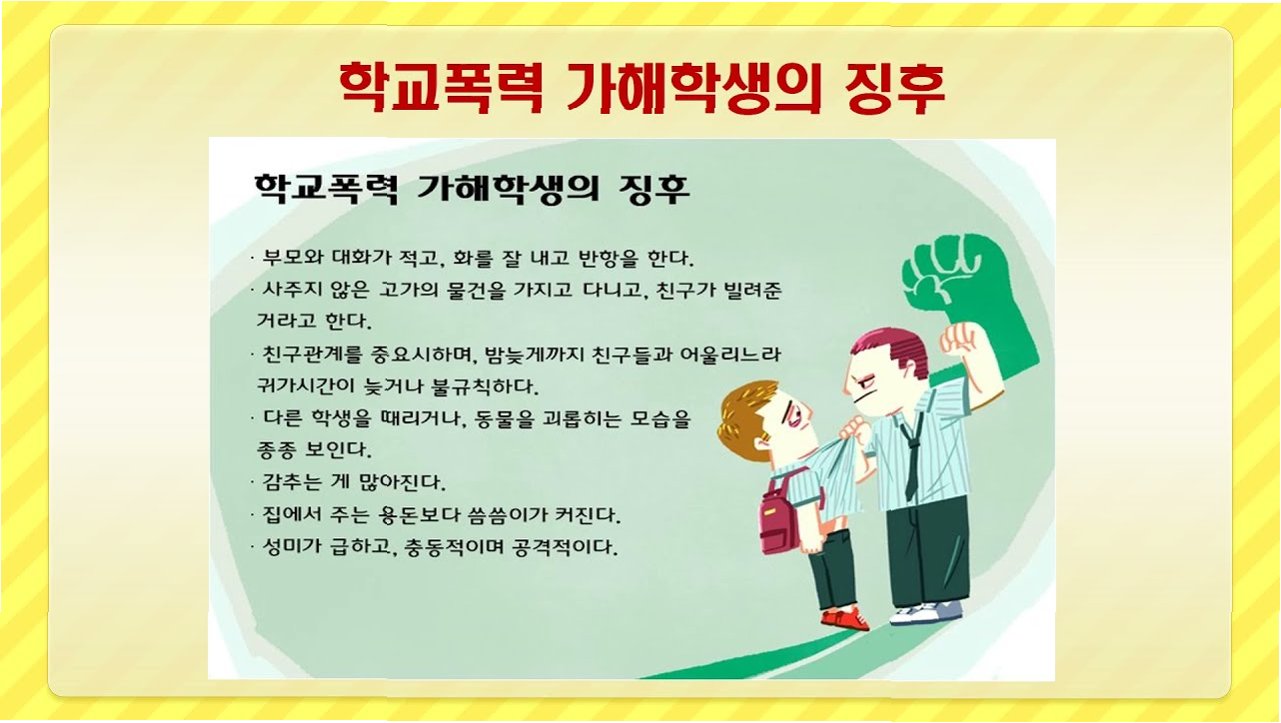 학교폭력 가해학생의 징후

학교폭력 가해학생의 징후

· 부모와 대화가 적고, 화를 잘 내고 반항을 한다.
· 사주지 않은 고가의 물건을 가지고 다니고, 친구가 빌려준 거라고 한다.
· 친구관계를 중요시하며, 밤늦게까지 친구들과 어울리느라 귀가시간이 늦거나 불규칙하다.
· 다른 학생을 때리거나, 동물을 괴롭히는 모습을 종종 보인다.
· 감추는 게 많아진다.
· 집에서 주는 용돈보다 씀씀이가 커진다.
· 성미가 급하고, 충동적이며 공격적이다.